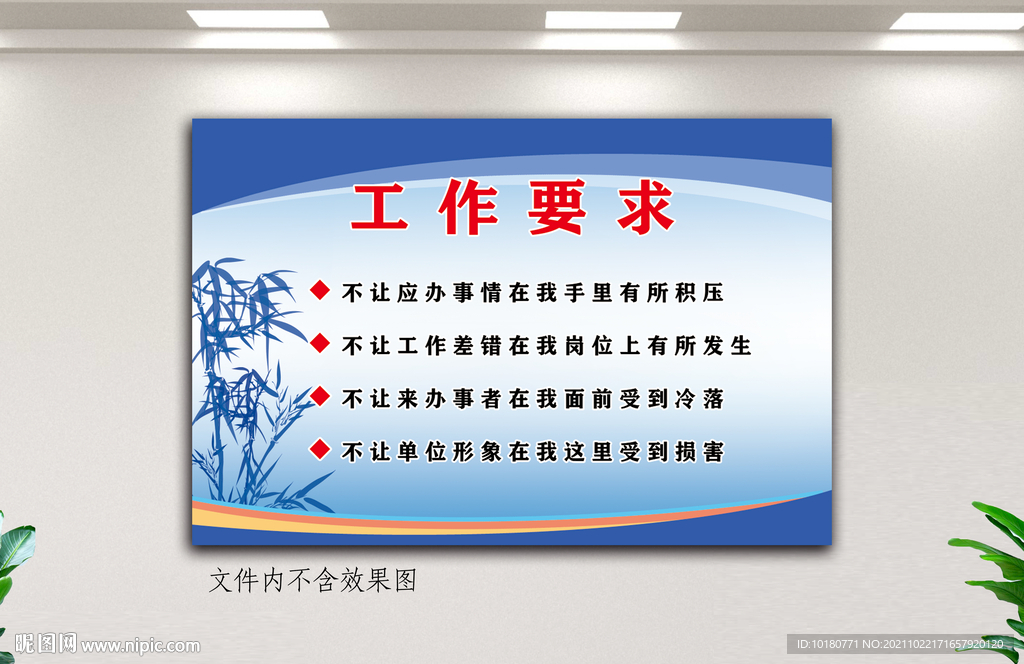 工作要求

◆ 不让应办事情在我手里有所积压

◆ 不让工作差错在我岗位上有所发生

◆ 不让来办事者在我面前受到冷落

◆ 不让单位形象在我这里受到损害

文件内不含效果图

昵图网 www.nipic.com

ID:10180771 NO:20211022171657920120